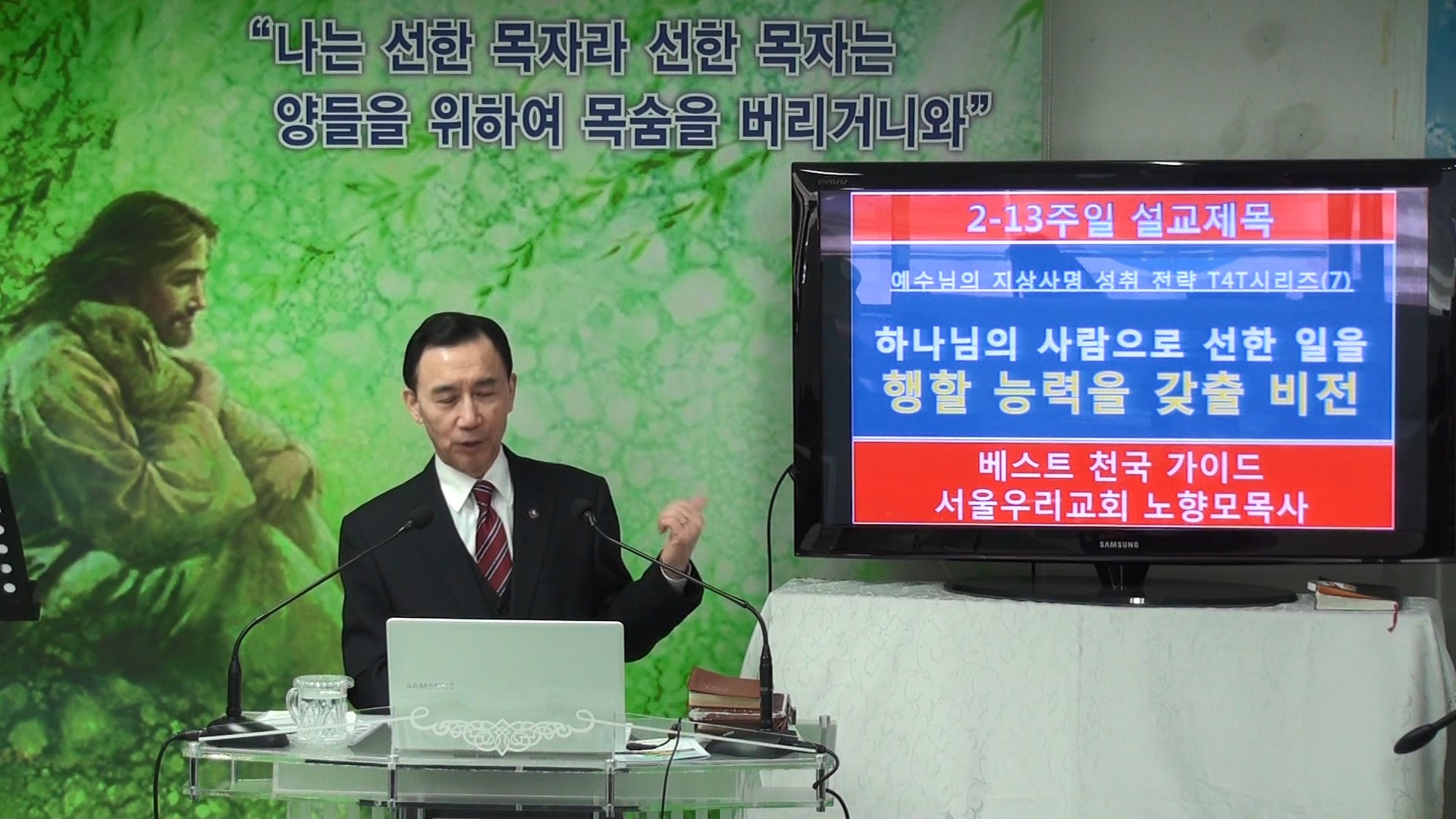 "나는 선한 목자라 선한 목자는
양들을 위하여 목숨을 버리거니와"

2-13주일 설교제목

예수님의 지상사명 성취 전략 T4T시리즈(7)

하나님의 사람으로 선한 일을
행할 능력을 갖출 비전

베스트 천국 가이드
서울우리교회 노향모목사

SAMSUNG

SAMSUNG